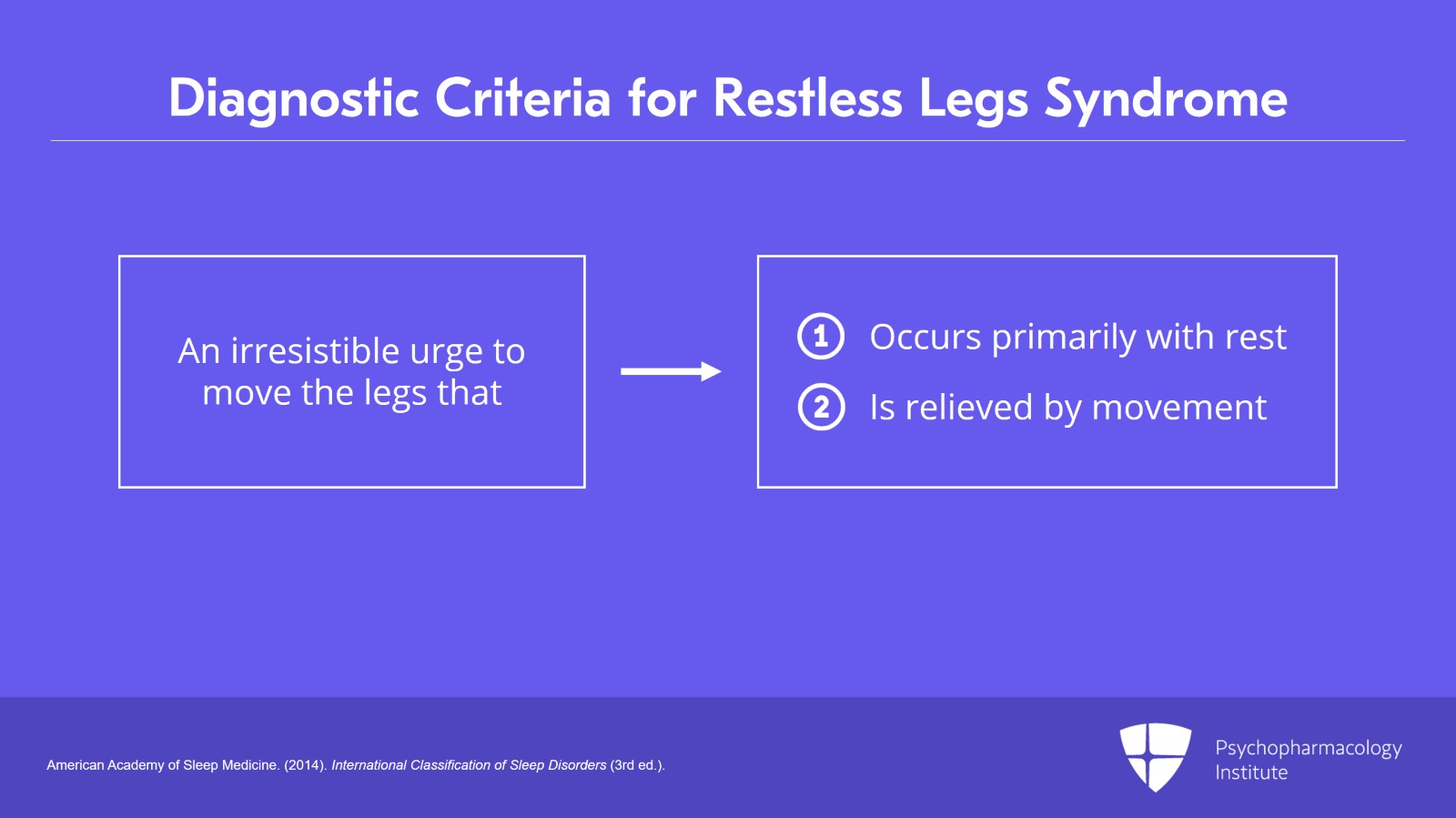 Diagnostic Criteria for Restless Legs Syndrome

An irresistible urge to move the legs that

1 Occurs primarily with rest

2 Is relieved by movement

American Academy of Sleep Medicine. (2014). International Classification of Sleep Disorders (3rd ed.).

Psychopharmacology Institute